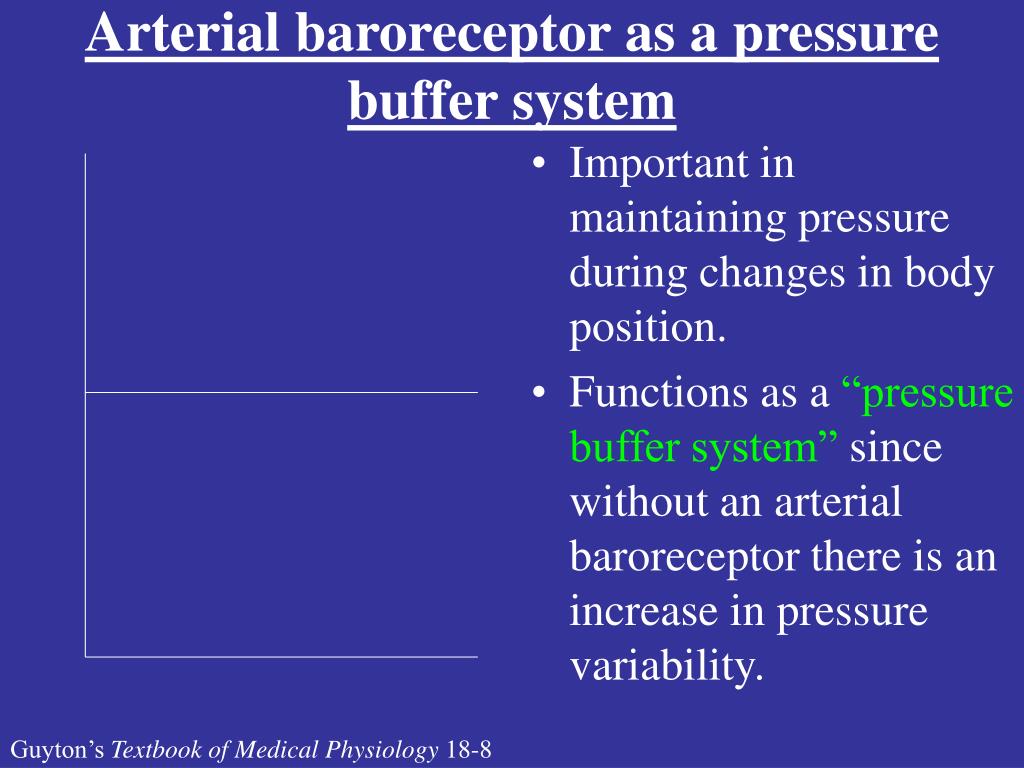 Arterial baroreceptor as a pressure buffer system

• Important in maintaining pressure during changes in body position.
• Functions as a “pressure buffer system” since without an arterial baroreceptor there is an increase in pressure variability.

Guyton’s Textbook of Medical Physiology 18-8